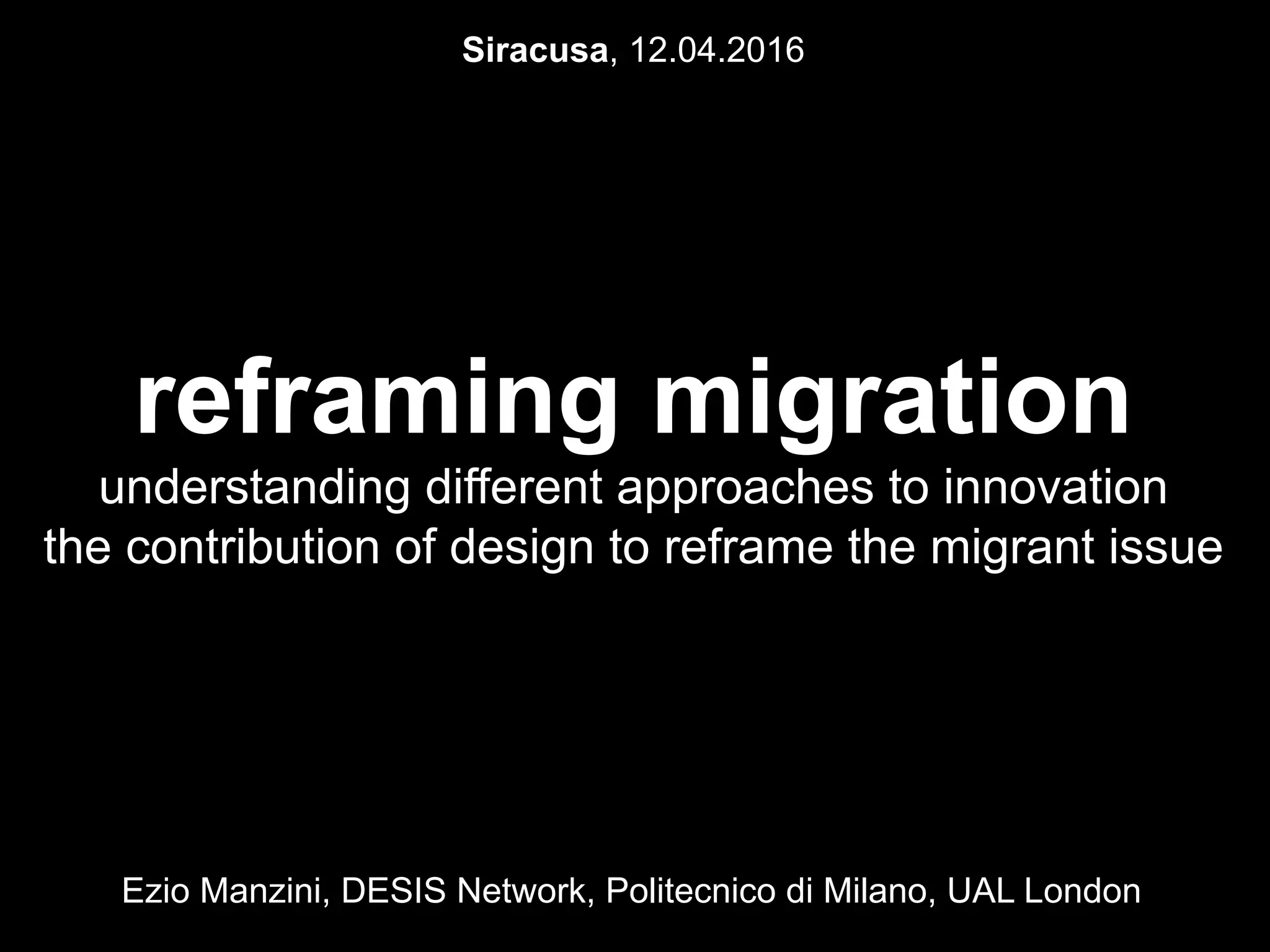 Siracusa, 12.04.2016

reframing migration
understanding different approaches to innovation
the contribution of design to reframe the migrant issue

Ezio Manzini, DESIS Network, Politecnico di Milano, UAL London